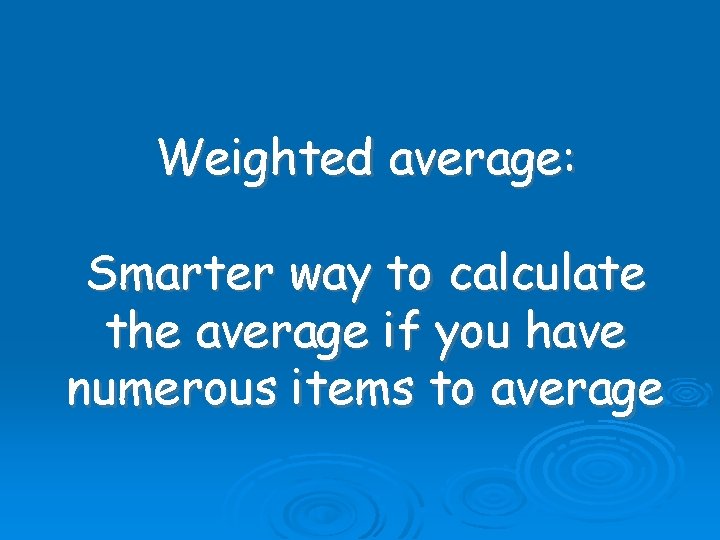 Weighted average:

Smarter way to calculate the average if you have numerous items to average